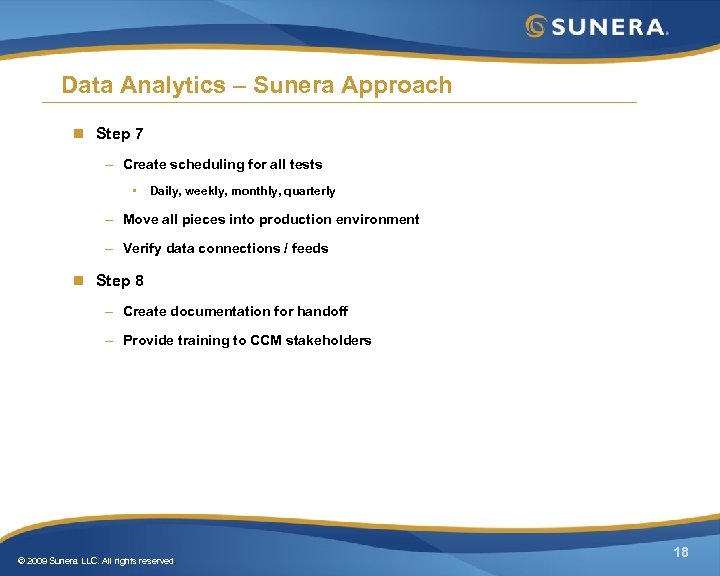 SUNERA.

Data Analytics – Sunera Approach

Step 7

– Create scheduling for all tests

• Daily, weekly, monthly, quarterly

– Move all pieces into production environment

– Verify data connections / feeds

Step 8

– Create documentation for handoff

– Provide training to CCM stakeholders

© 2009 Sunera LLC. All rights reserved

18